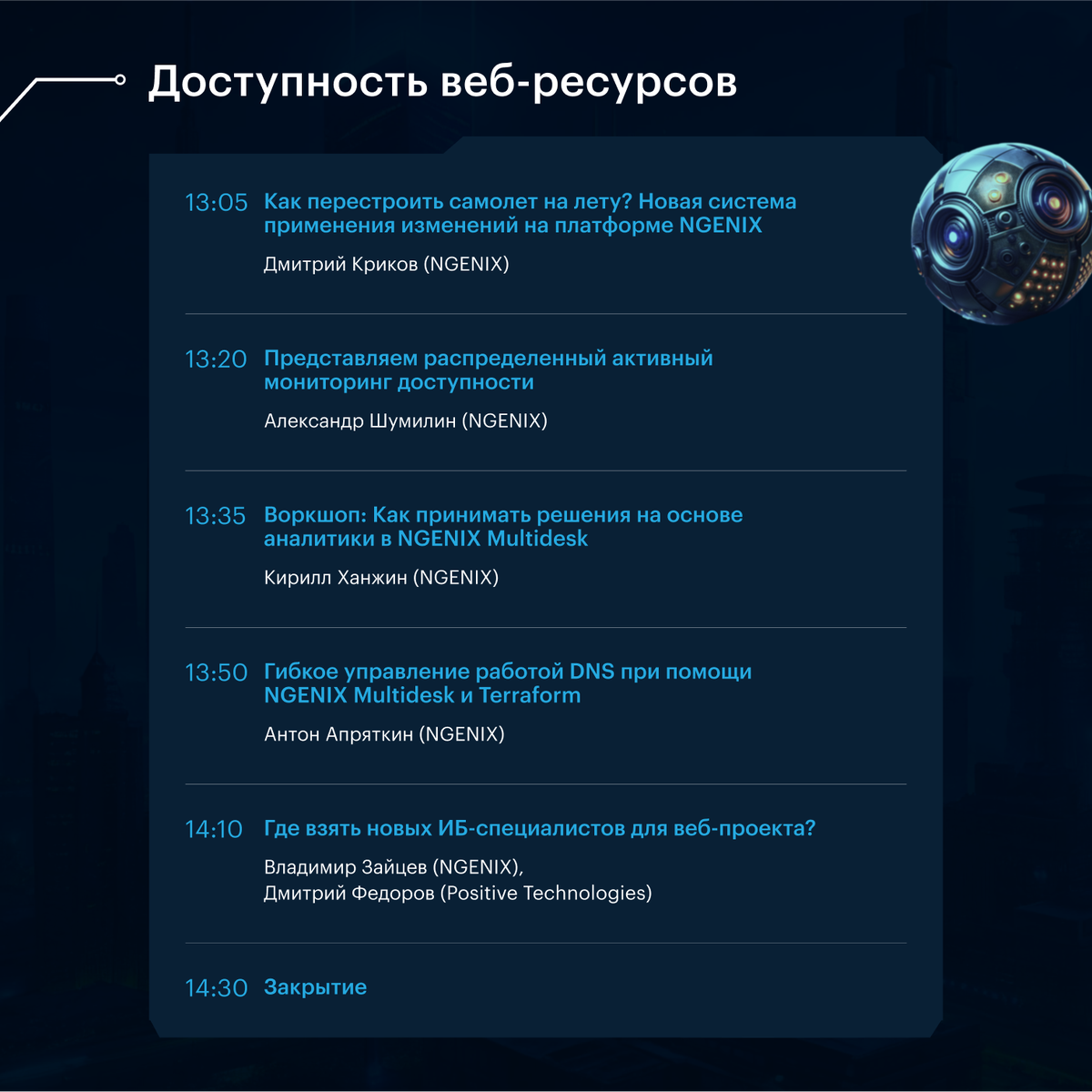 Доступность веб-ресурсов

13:05 Как перестроить самолет на лету? Новая система применения изменений на платформе NGENIX

Дмитрий Криков (NGENIX)

13:20 Представляем распределенный активный мониторинг доступности

Александр Шумилин (NGENIX)

13:35 Воркшоп: Как принимать решения на основе аналитики в NGENIX Multidesk

Кирилл Ханжин (NGENIX)

13:50 Гибкое управление работой DNS при помощи NGENIX Multidesk и Terraform

Антон Апряткин (NGENIX)

14:10 Где взять новых ИБ-специалистов для веб-проекта?

Владимир Зайцев (NGENIX),
Дмитрий Федоров (Positive Technologies)

14:30 Закрытие